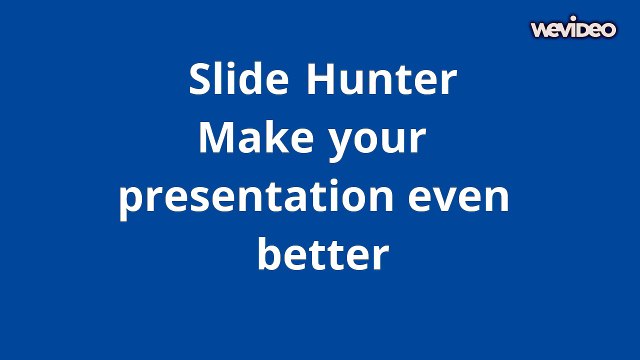 wevideo

Slide Hunter
Make your presentation even better